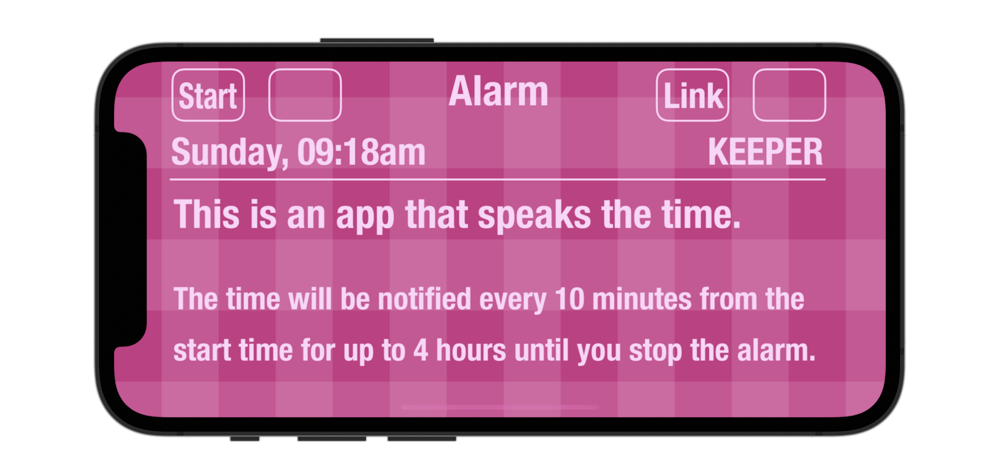 Start
Alarm
Link

Sunday, 09:18am
KEEPER

This is an app that speaks the time.

The time will be notified every 10 minutes from the start time for up to 4 hours until you stop the alarm.